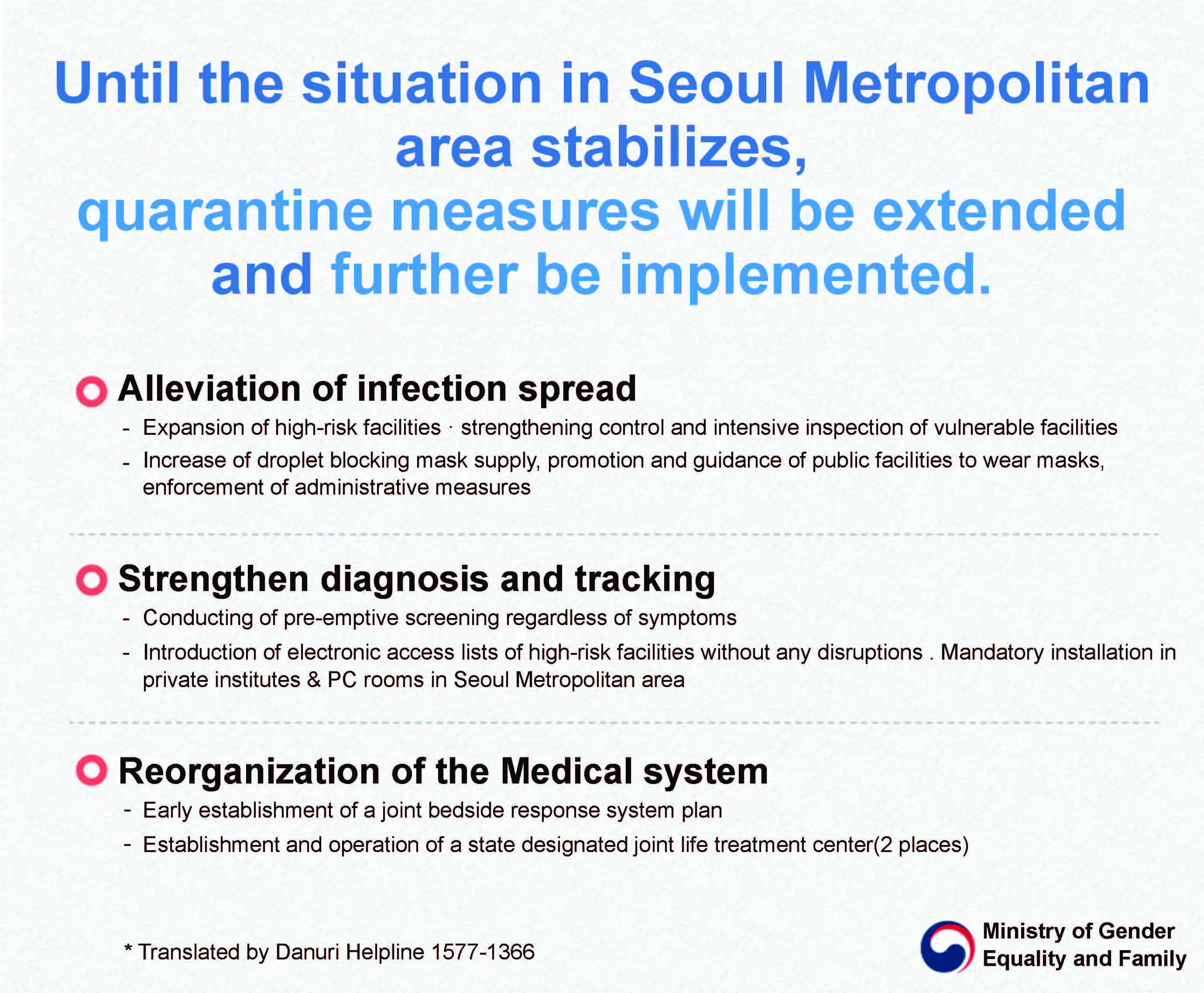 Until the situation in Seoul Metropolitan area stabilizes,
quarantine measures will be extended and further be implemented.

Alleviation of infection spread

- Expansion of high-risk facilities · strengthening control and intensive inspection of vulnerable facilities
- Increase of droplet blocking mask supply, promotion and guidance of public facilities to wear masks, enforcement of administrative measures

Strengthen diagnosis and tracking

- Conducting of pre-emptive screening regardless of symptoms
- Introduction of electronic access lists of high-risk facilities without any disruptions . Mandatory installation in private institutes & PC rooms in Seoul Metropolitan area

Reorganization of the Medical system

- Early establishment of a joint bedside response system plan
- Establishment and operation of a state designated joint life treatment center(2 places)

* Translated by Danuri Helpline 1577-1366

Ministry of Gender Equality and Family